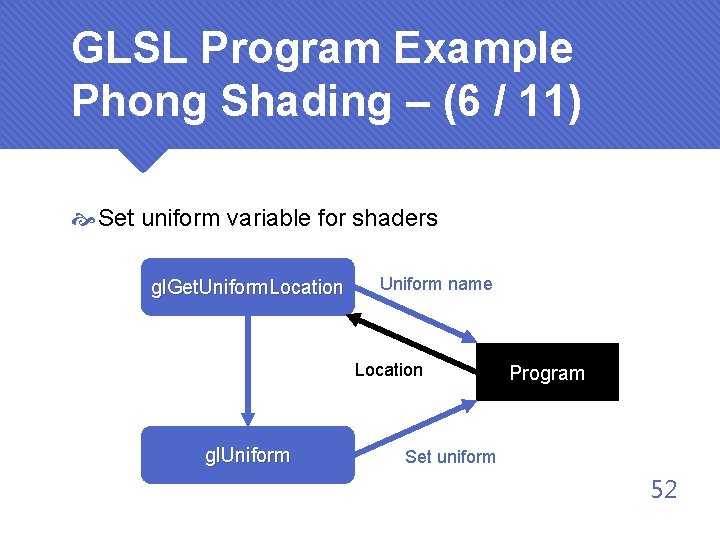 GLSL Program Example Phong Shading – (6 / 11)

Set uniform variable for shaders

glGetUniformLocation

Uniform name

Location

Program

glUniform

Set uniform

52